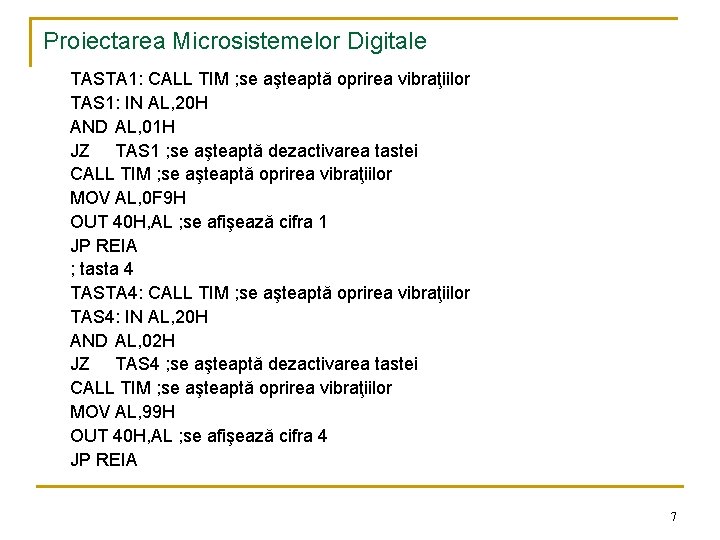 Proiectarea Microsistemelor Digitale

TASTA1: CALL TIM ;se aşteaptă oprirea vibraţiilor
TAS1: IN AL,20H
AND AL,01H
JZ TAS1 ;se aşteaptă dezactivarea tastei
CALL TIM ;se aşteaptă oprirea vibraţiilor
MOV AL,0F9H
OUT 40H,AL ;se afişează cifra 1
JP REIA
; tasta 4
TASTA4: CALL TIM ;se aşteaptă oprirea vibraţiilor
TAS4: IN AL,20H
AND AL,02H
JZ TAS4 ;se aşteaptă dezactivarea tastei
CALL TIM ;se aşteaptă oprirea vibraţiilor
MOV AL,99H
OUT 40H,AL ;se afişează cifra 4
JP REIA

7